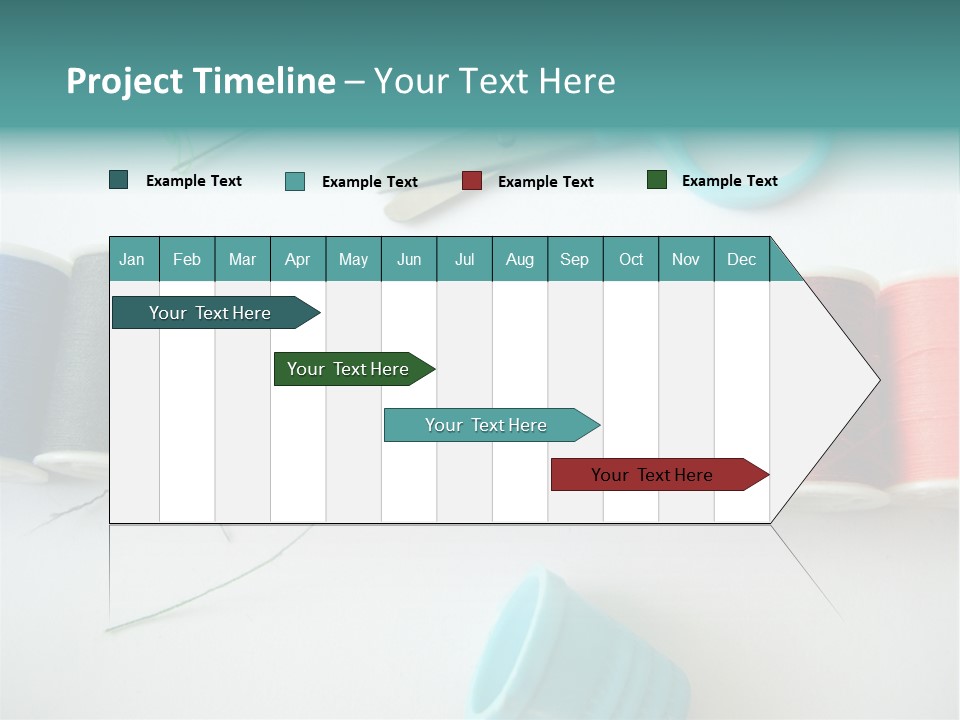 Project Timeline – Your Text Here

Example Text Example Text Example Text Example Text

| Jan | Feb | Mar | Apr | May | Jun | Jul | Aug | Sep | Oct | Nov | Dec |
|---|---|---|---|---|---|---|---|---|---|---|---|

Your Text Here

Your Text Here

Your Text Here

Your Text Here